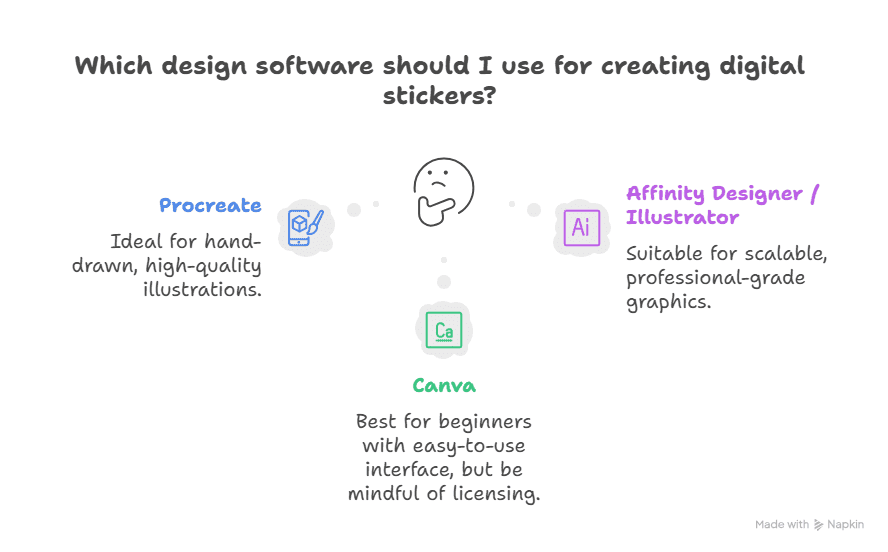 Which design software should I use for creating digital stickers?

Procreate

Ideal for hand-drawn, high-quality illustrations.

Ai

Affinity Designer / Illustrator

Suitable for scalable, professional-grade graphics.

Ca

Canva

Best for beginners with easy-to-use interface, but be mindful of licensing.

Made with Napkin